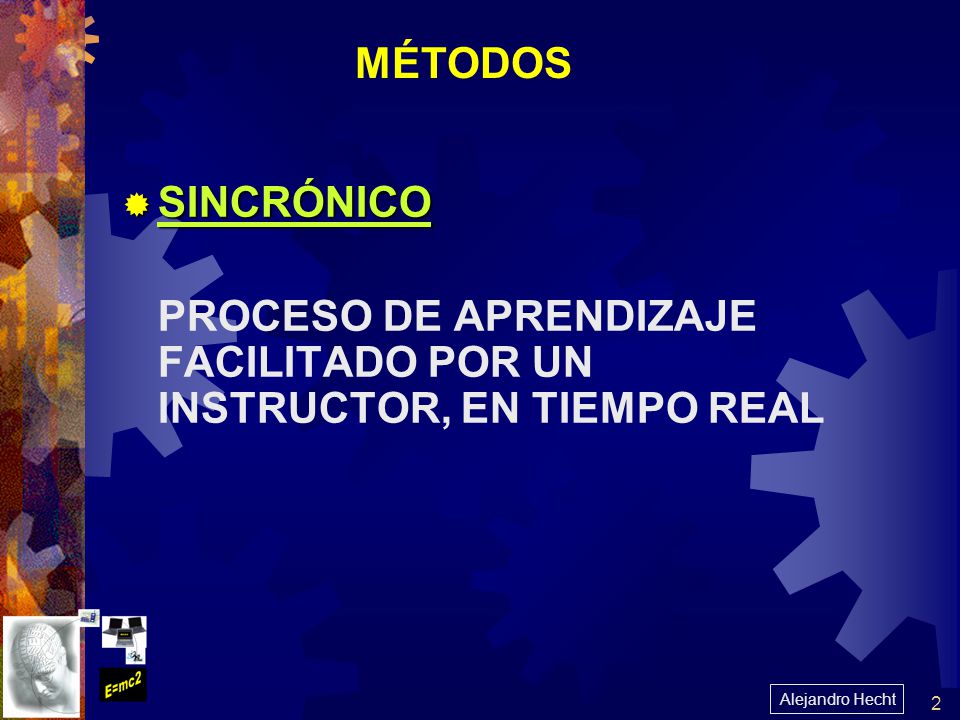 MÉTODOS

SINCRÓNICO

PROCESO DE APRENDIZAJE FACILITADO POR UN INSTRUCTOR, EN TIEMPO REAL

E=mc2

Alejandro Hecht

2